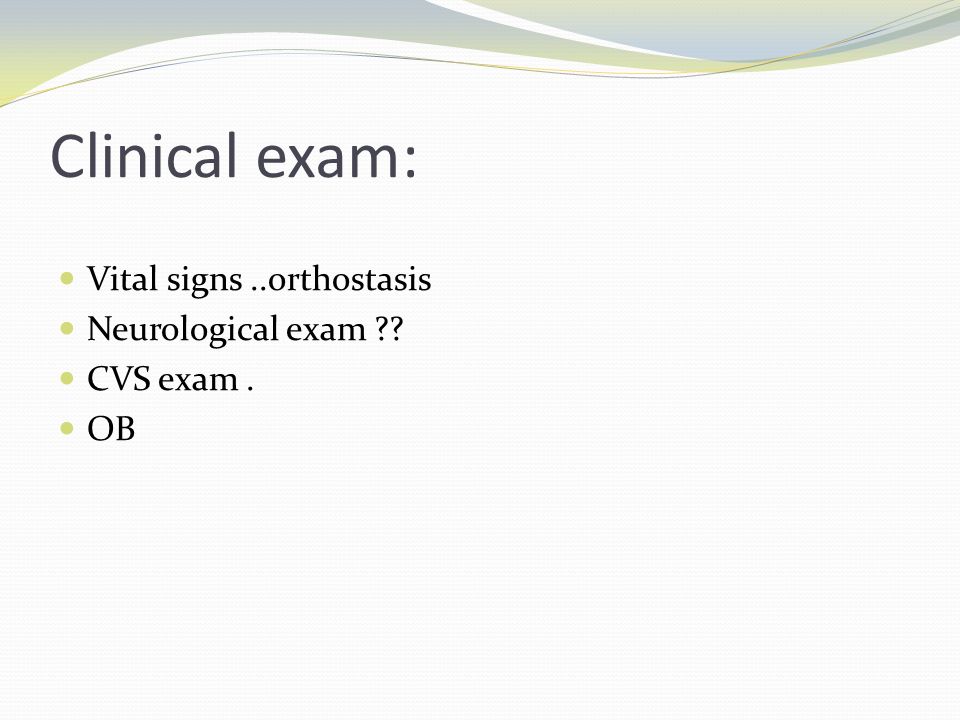 Clinical exam:

- Vital signs ..orthostasis
- Neurological exam ??
- CVS exam .
- OB